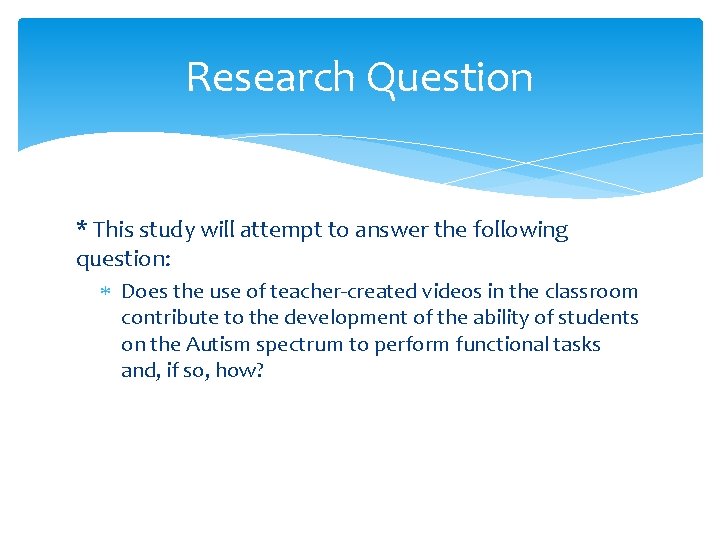 Research Question

* This study will attempt to answer the following question:

* Does the use of teacher-created videos in the classroom contribute to the development of the ability of students on the Autism spectrum to perform functional tasks and, if so, how?